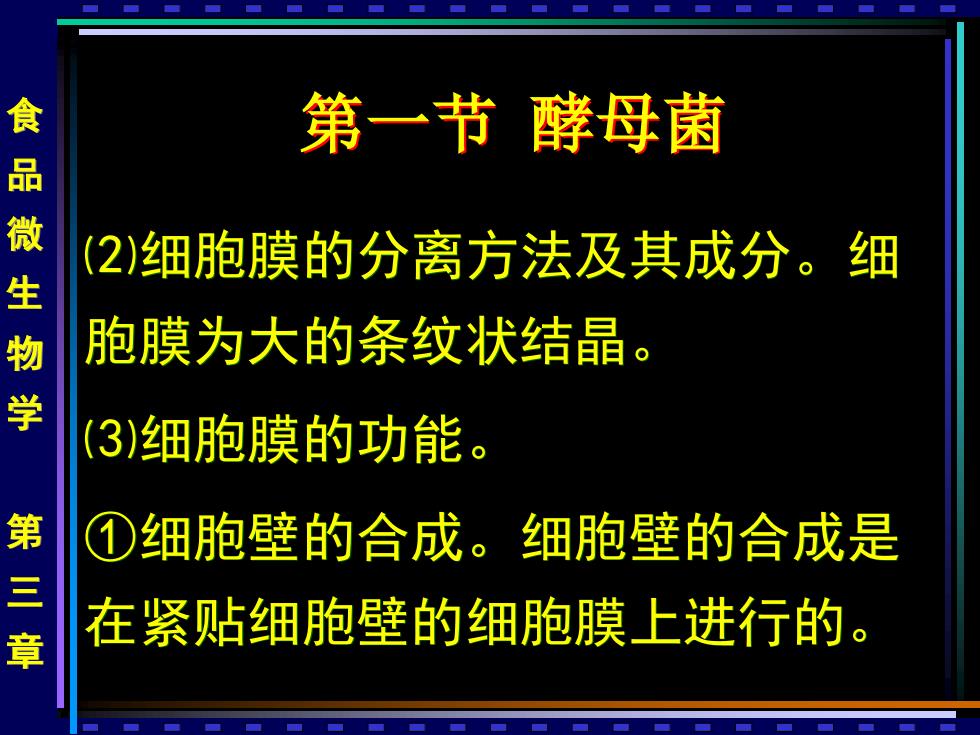 食品微生物学

第三章

第一节 酵母菌

⑵细胞膜的分离方法及其成分。细胞膜为大的条纹状结晶。

⑶细胞膜的功能。

①细胞壁的合成。细胞壁的合成是在紧贴细胞壁的细胞膜上进行的。